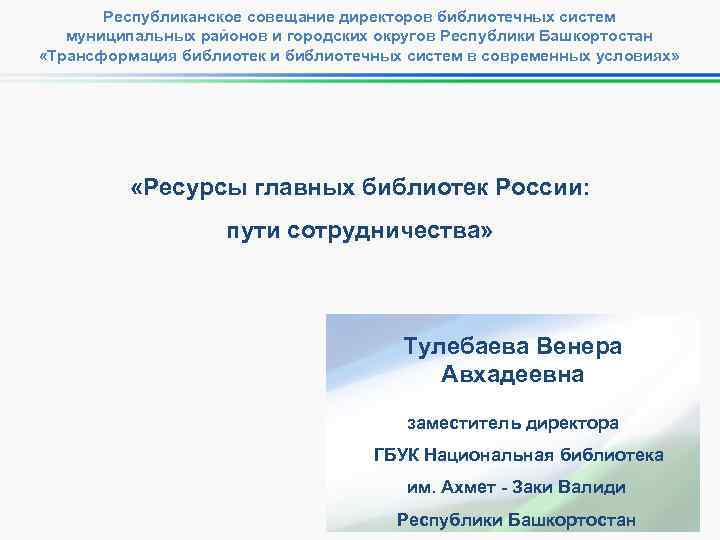 Республиканское совещание директоров библиотечных систем муниципальных районов и городских округов Республики Башкортостан «Трансформация библиотек и библиотечных систем в современных условиях»

«Ресурсы главных библиотек России: пути сотрудничества»

Тулебаева Венера Авхадеевна

заместитель директора
ГБУК Национальная библиотека
им. Ахмет - Заки Валиди
Республики Башкортостан